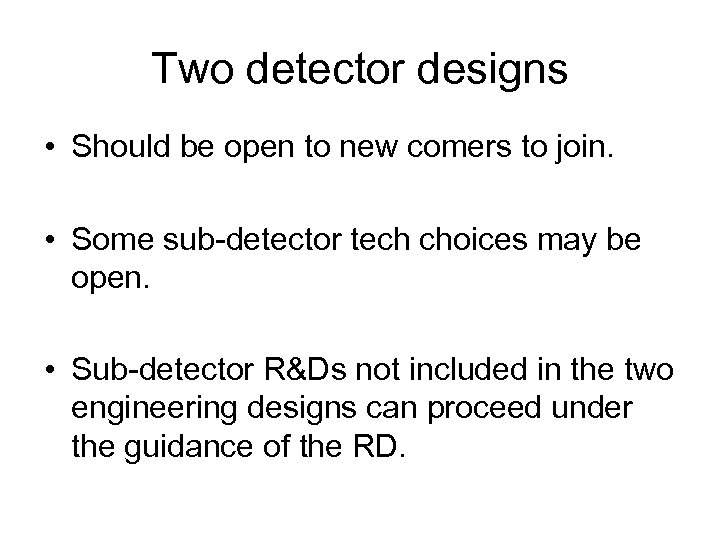 Two detector designs

• Should be open to new comers to join.

• Some sub-detector tech choices may be open.

• Sub-detector R&Ds not included in the two engineering designs can proceed under the guidance of the RD.